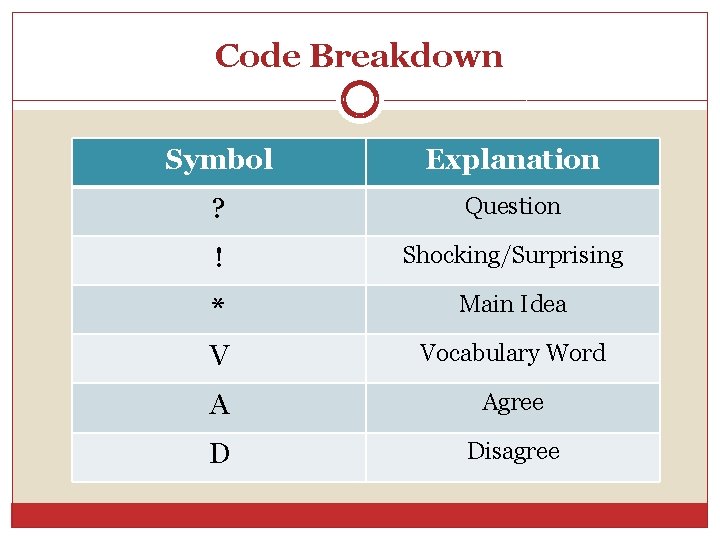 Code Breakdown

| Symbol | Explanation |
|---|---|
| ? | Question |
| ! | Shocking/Surprising |
| * | Main Idea |
| V | Vocabulary Word |
| A | Agree |
| D | Disagree |